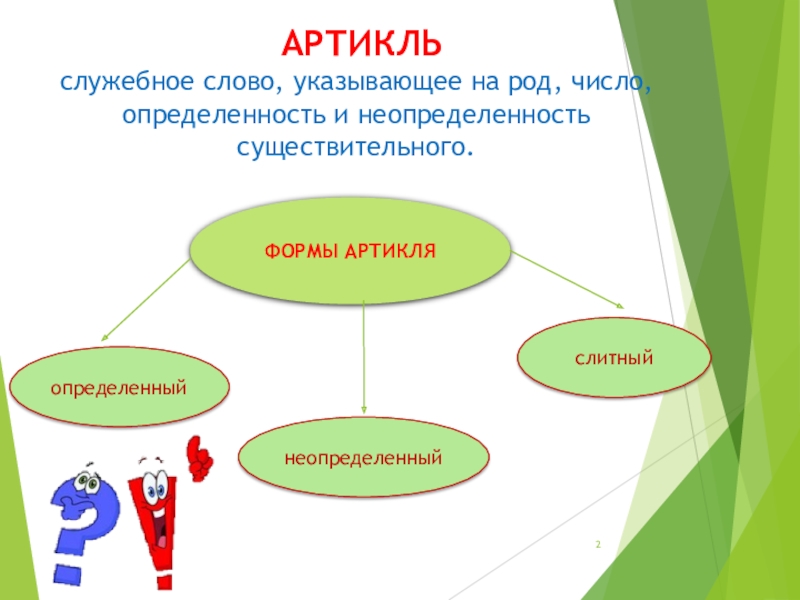 АРТИКЛЬ

служебное слово, указывающее на род, число, определенность и неопределенность существительного.

ФОРМЫ АРТИКЛЯ

определенный

неопределенный

слитный

2